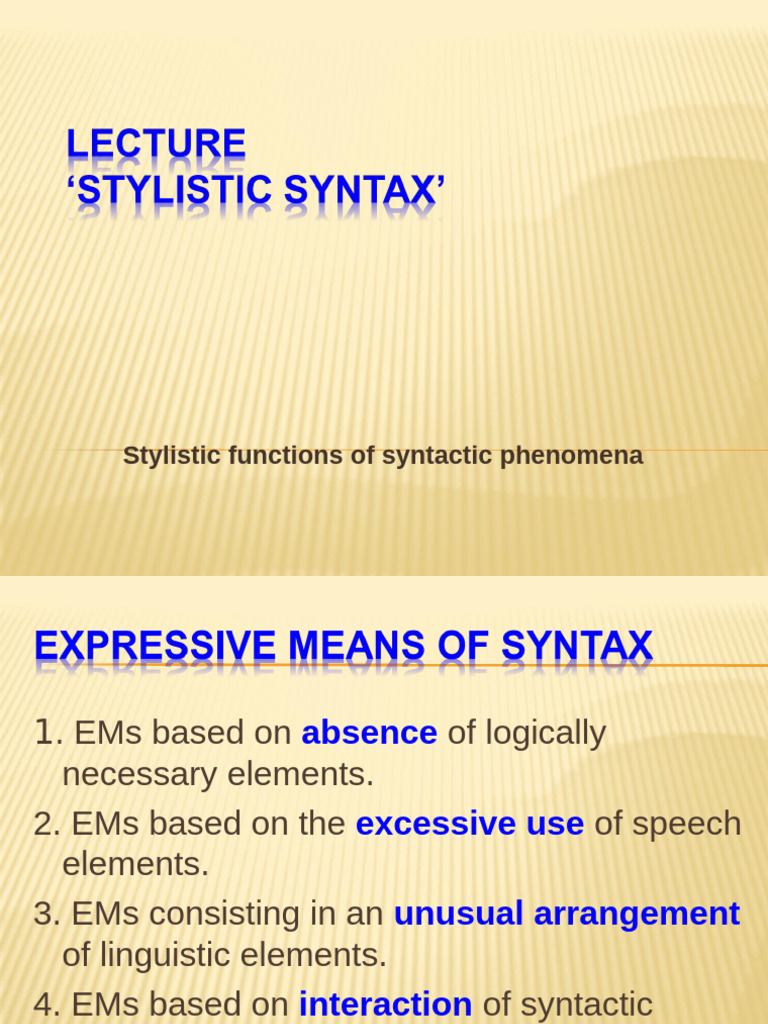 LECTURE
'STYLISTIC SYNTAX'

Stylistic functions of syntactic phenomena

EXPRESSIVE MEANS OF SYNTAX

1. EMs based on absence of logically necessary elements.
2. EMs based on the excessive use of speech elements.
3. EMs consisting in an unusual arrangement of linguistic elements.
4. EMs based on interaction of syntactic